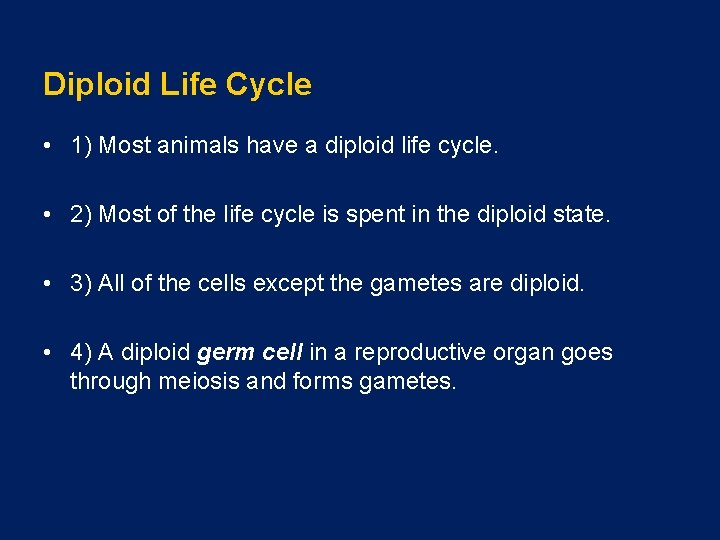 Diploid Life Cycle

• 1) Most animals have a diploid life cycle.

• 2) Most of the life cycle is spent in the diploid state.

• 3) All of the cells except the gametes are diploid.

• 4) A diploid germ cell in a reproductive organ goes through meiosis and forms gametes.